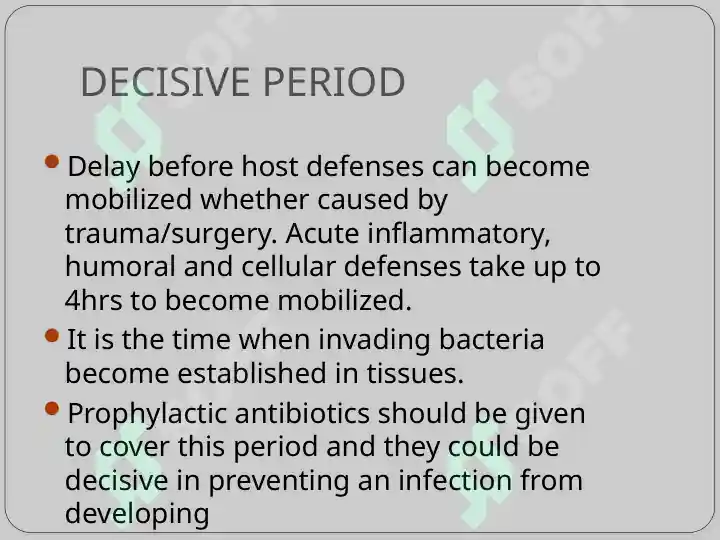 DECISIVE PERIOD

• Delay before host defenses can become mobilized whether caused by trauma/surgery. Acute inflammatory, humoral and cellular defenses take up to 4hrs to become mobilized.

• It is the time when invading bacteria become established in tissues.

• Prophylactic antibiotics should be given to cover this period and they could be decisive in preventing an infection from developing